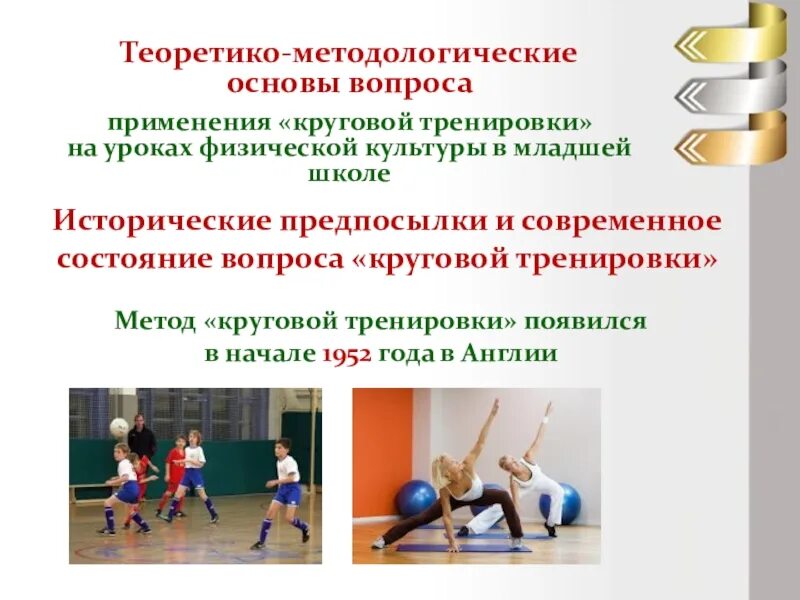 Теоретико-методологические основы вопроса

применения «круговой тренировки» на уроках физической культуры в младшей школе

Исторические предпосылки и современное состояние вопроса «круговой тренировки»

Метод «круговой тренировки» появился в начале 1952 года в Англии